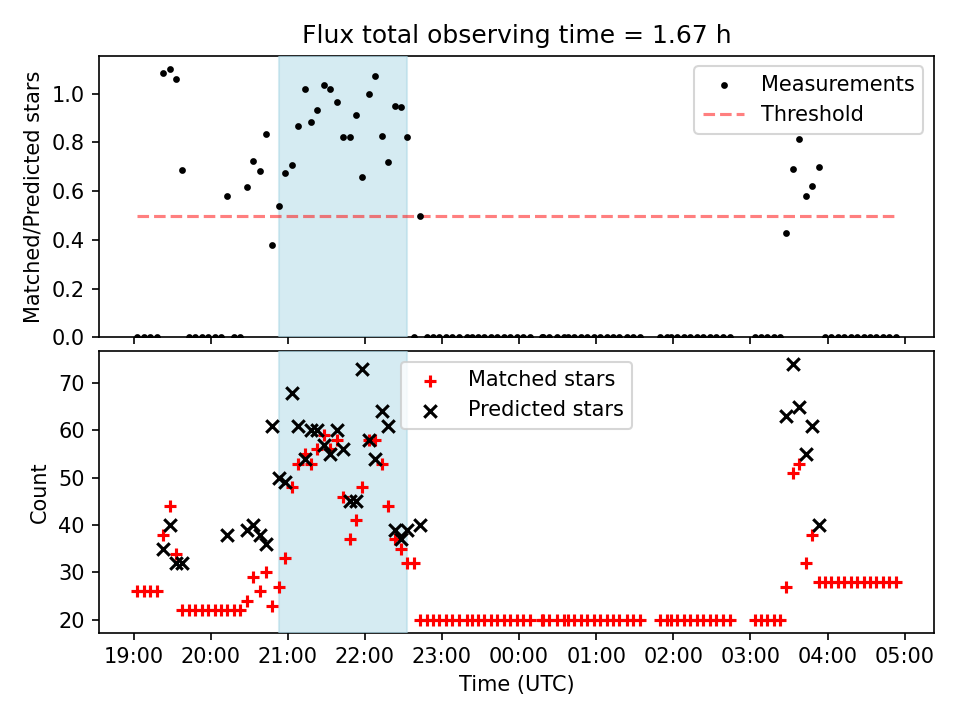 Flux total observing time = 1.67 h

Matched/Predicted stars

1.0
0.8
0.6
0.4
0.2
0.0

Measurements
Threshold

Count

70
60
50
40
30
20

Matched stars
Predicted stars

19:00 20:00 21:00 22:00 23:00 00:00 01:00 02:00 03:00 04:00 05:00

Time (UTC)